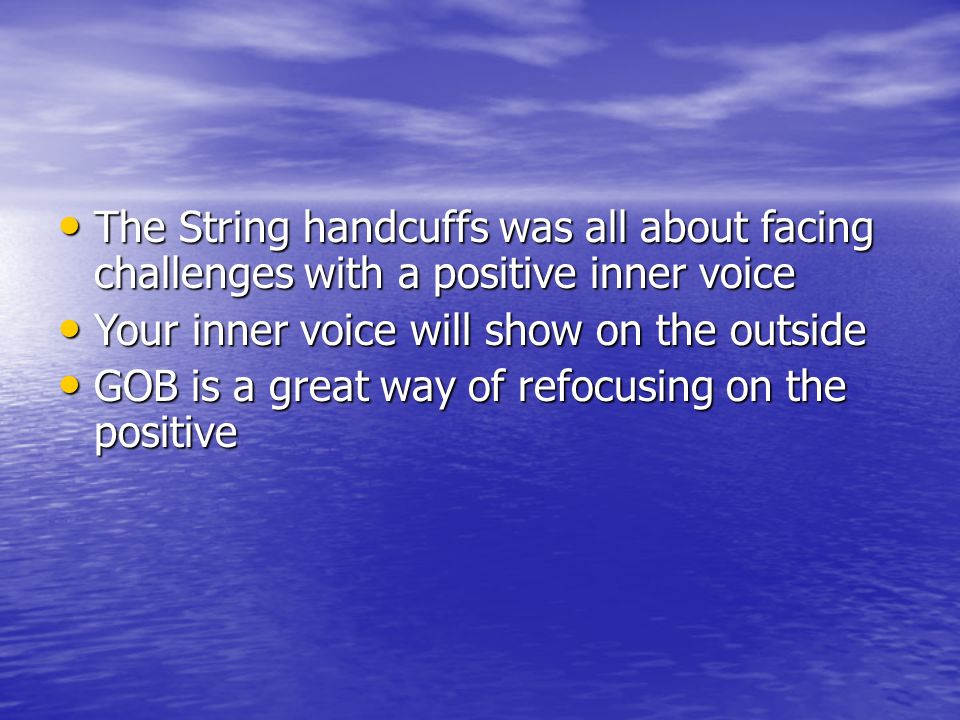 • The String handcuffs was all about facing challenges with a positive inner voice
• Your inner voice will show on the outside
• GOB is a great way of refocusing on the positive